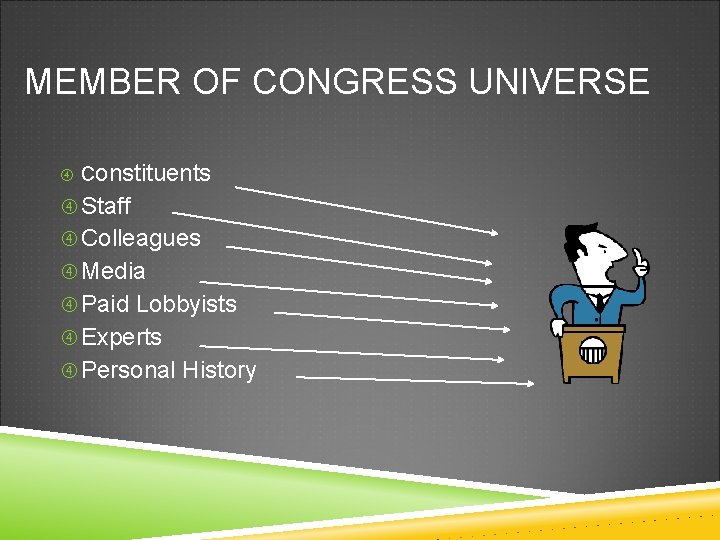 MEMBER OF CONGRESS UNIVERSE

④ Constituents
④ Staff
④ Colleagues
④ Media
④ Paid Lobbyists
④ Experts
④ Personal History